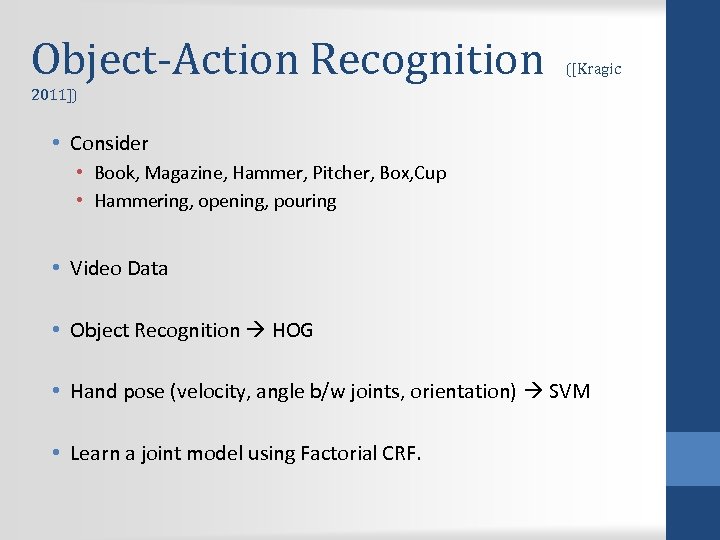 Object-Action Recognition ([Kragic 2011])

• Consider
  • Book, Magazine, Hammer, Pitcher, Box,Cup
  • Hammering, opening, pouring

• Video Data

• Object Recognition → HOG

• Hand pose (velocity, angle b/w joints, orientation) → SVM

• Learn a joint model using Factorial CRF.